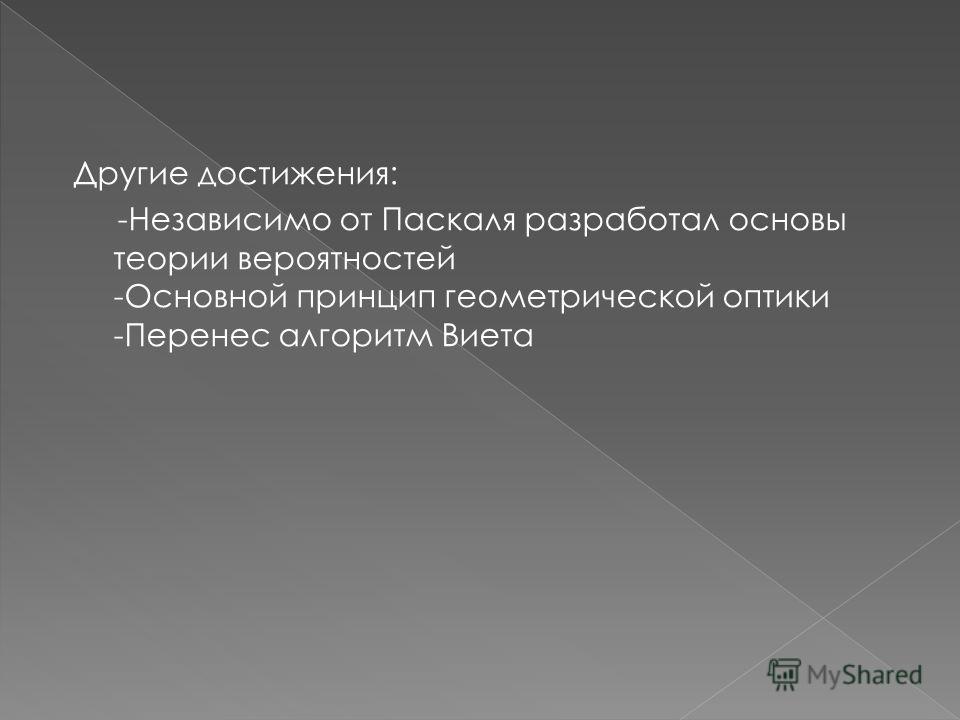 Другие достижения:

-Независимо от Паскаля разработал основы теории вероятностей
-Основной принцип геометрической оптики
-Перенес алгоритм Виета

MyShared